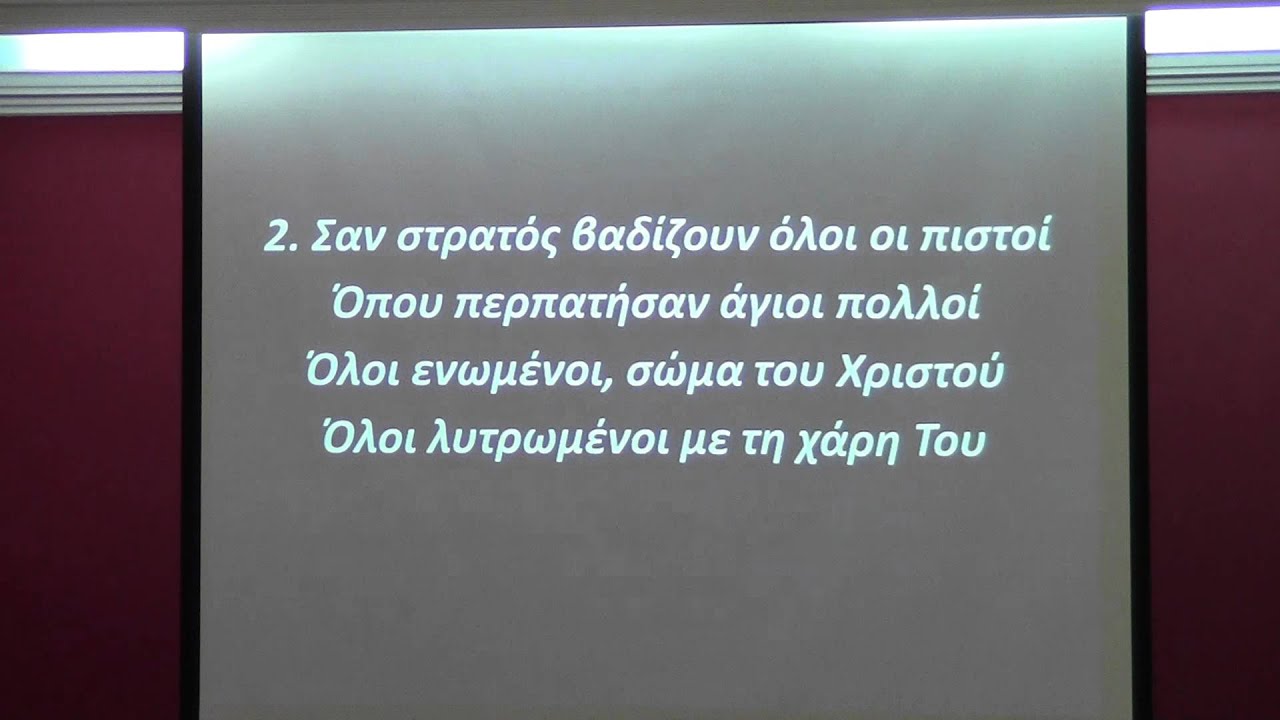 2. Σαν στρατός βαδίζουν όλοι οι πιστοί
Όπου περπατήσαν άγιοι πολλοί
Όλοι ενωμένοι, σώμα του Χριστού
Όλοι λυτρωμένοι με τη χάρη Του